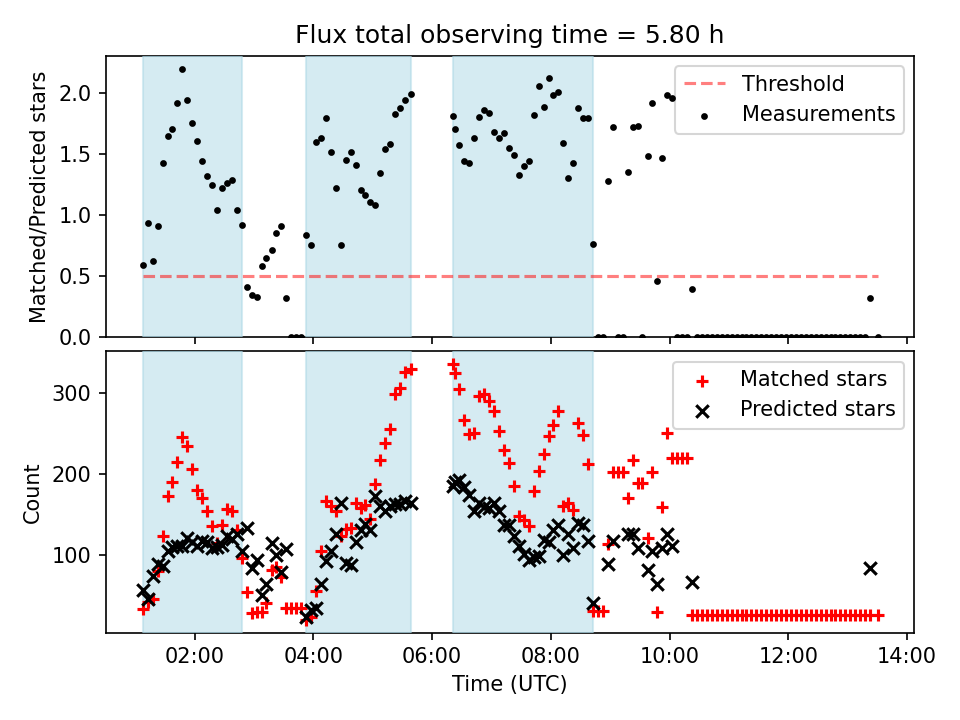 Flux total observing time = 5.80 h

Matched/Predicted stars

2.0
1.5
1.0
0.5
0.0

Threshold
Measurements

Count

300
200
100

Matched stars
Predicted stars

02:00
04:00
06:00
08:00
10:00
12:00
14:00

Time (UTC)